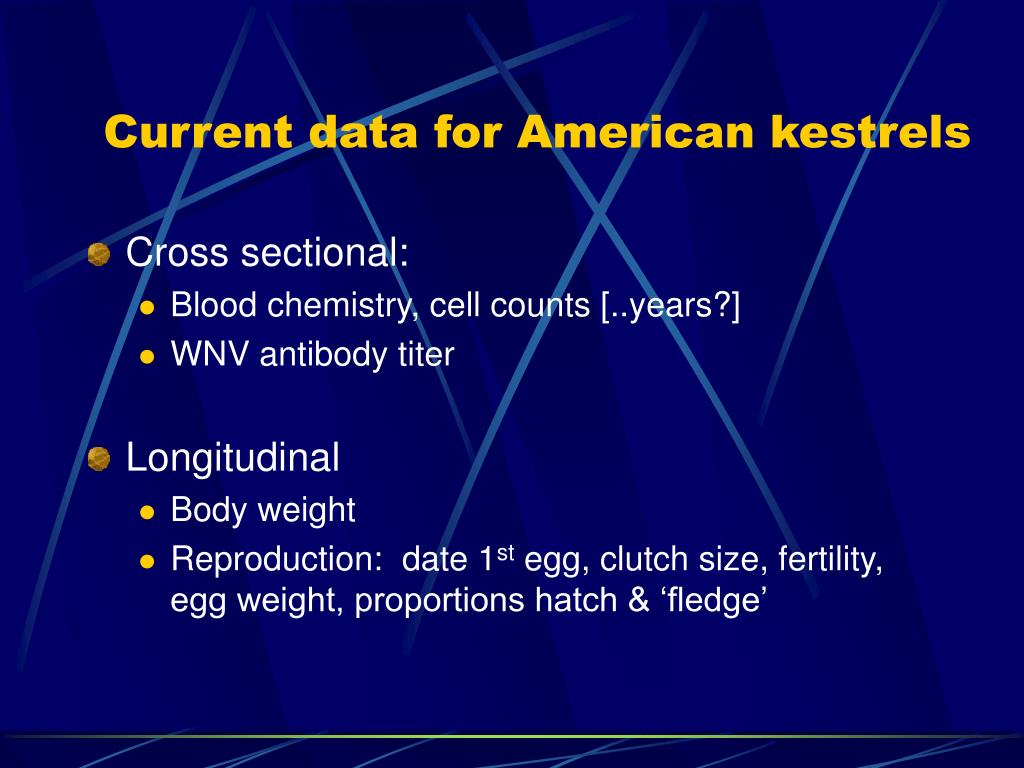 Current data for American kestrels

Cross sectional:

Blood chemistry, cell counts [..years?]

WNV antibody titer

Longitudinal

Body weight

Reproduction:  date 1$^{st}$ egg, clutch size, fertility, egg weight, proportions hatch & ‘fledge’